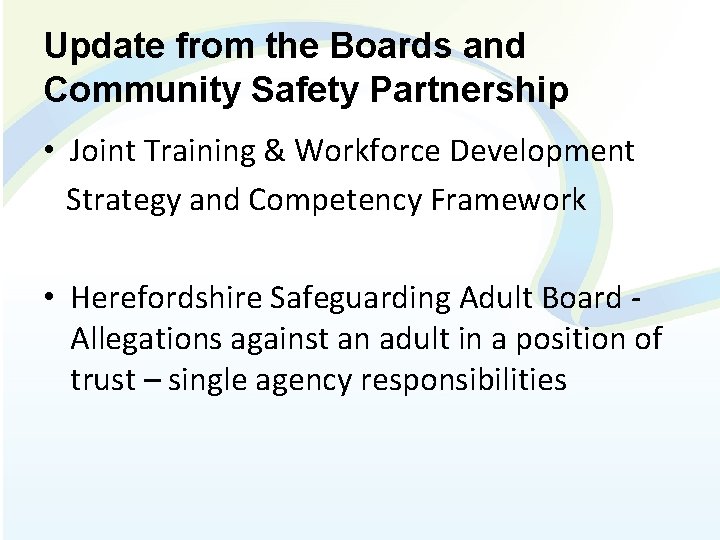 Update from the Boards and Community Safety Partnership

• Joint Training & Workforce Development Strategy and Competency Framework

• Herefordshire Safeguarding Adult Board - Allegations against an adult in a position of trust – single agency responsibilities